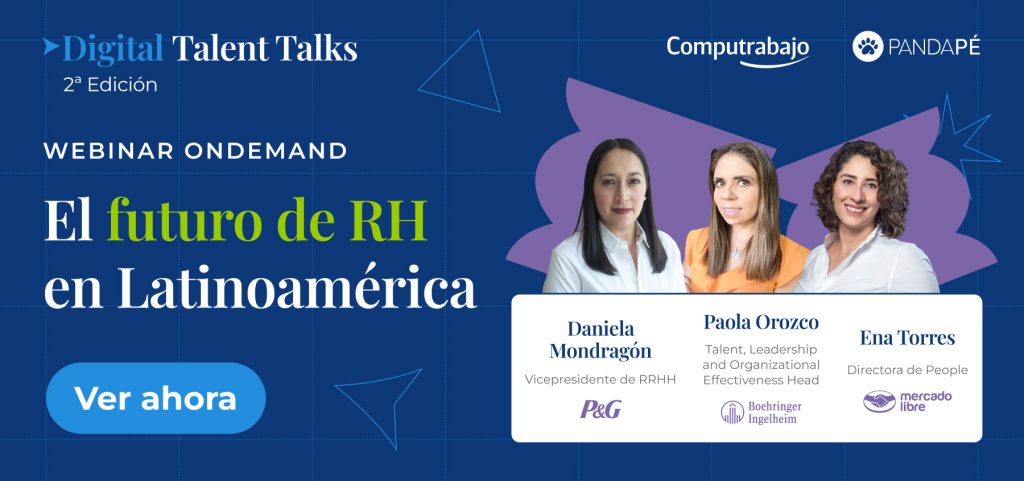 Digital Talent Talks
2ª Edición

Computrabajo

PANDAPÉ

WEBINAR ONDEMAND

El futuro de RH en Latinoamérica

Ver ahora

Daniela Mondragón
Vicepresidente de RRHH
P&G

Paola Orozco
Talent, Leadership and Organizational Effectiveness Head
Boehringer Ingelheim

Ena Torres
Directora de People
mercado libre